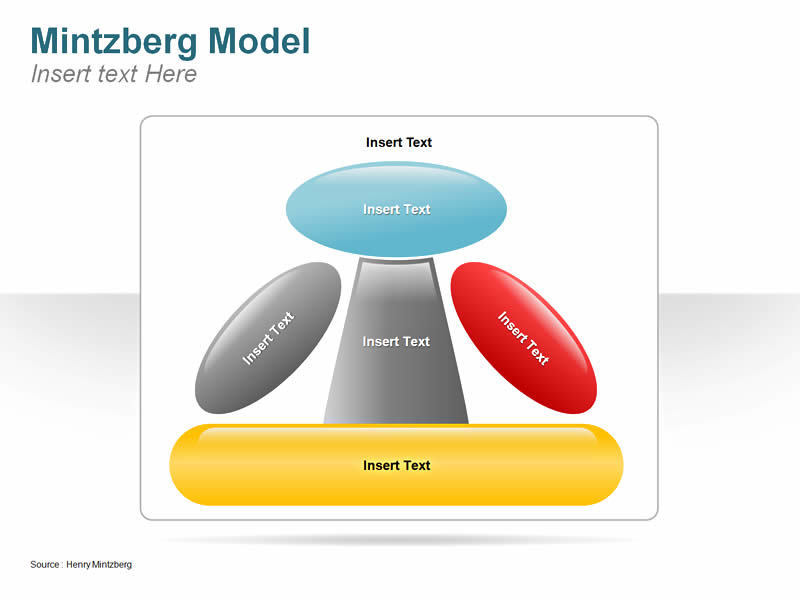 Mintzberg Model
Insert text Here

Insert Text

Insert Text

Insert Text

Insert Text

Insert Text

Insert Text

Source : Henry Mintzberg